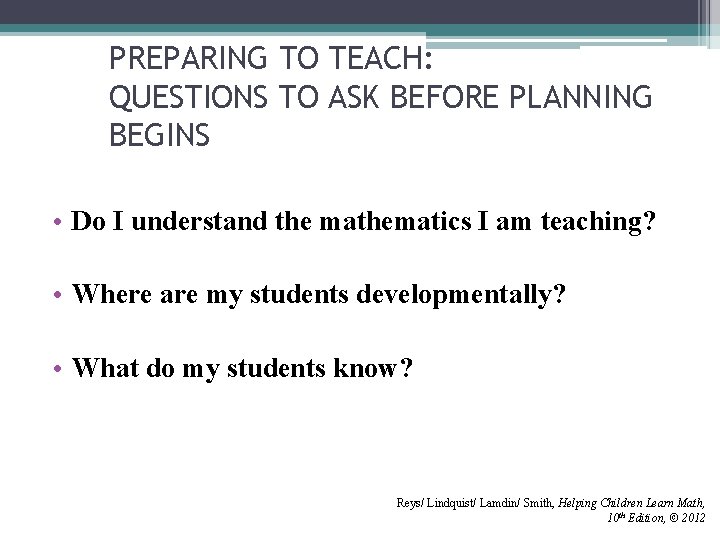 PREPARING TO TEACH:
QUESTIONS TO ASK BEFORE PLANNING BEGINS

• Do I understand the mathematics I am teaching?

• Where are my students developmentally?

• What do my students know?

Reys/ Lindquist/ Lamdin/ Smith, Helping Children Learn Math, 10th Edition, © 2012